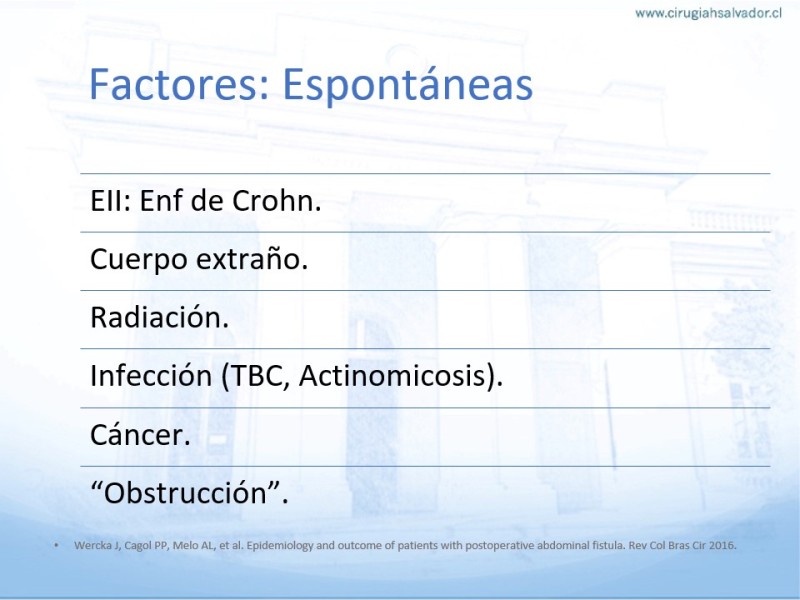 www.cirugiahsalvador.cl

Factores: Espontáneas

EII: Enf de Crohn.

Cuerpo extraño.

Radiación.

Infección (TBC, Actinomicosis).

Cáncer.

“Obstrucción”.

• Wercka J, Cagol PP, Melo AL, et al. Epidemiology and outcome of patients with postoperative abdominal fistula. Rev Col Bras Cir 2016.